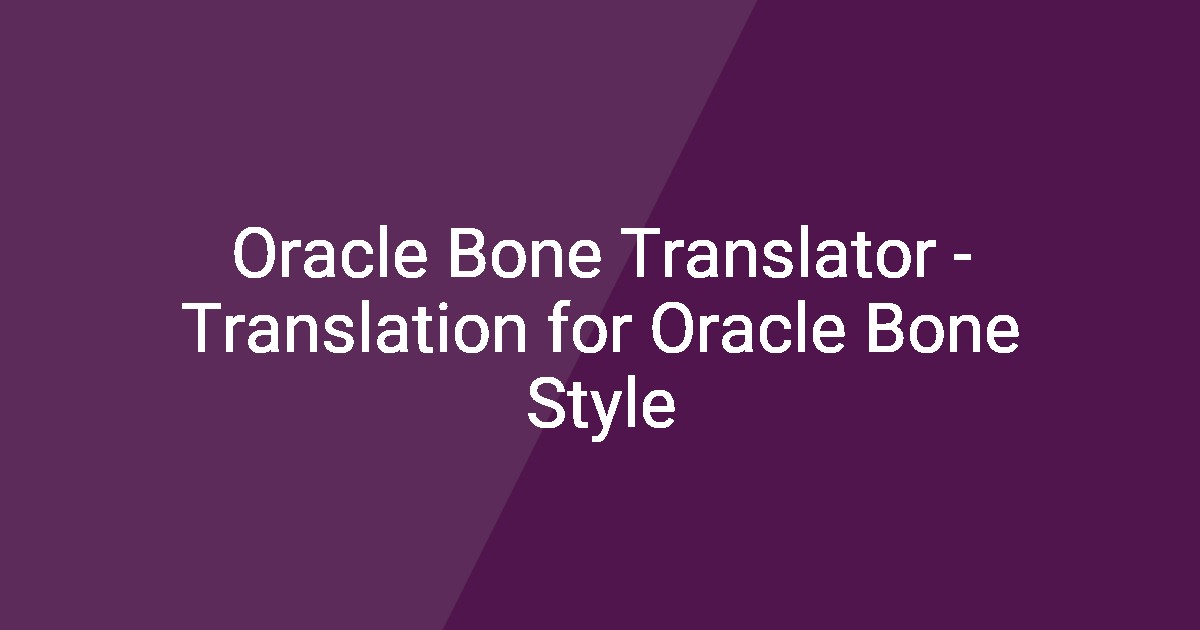 Oracle Bone Translator - Translation for Oracle Bone Style